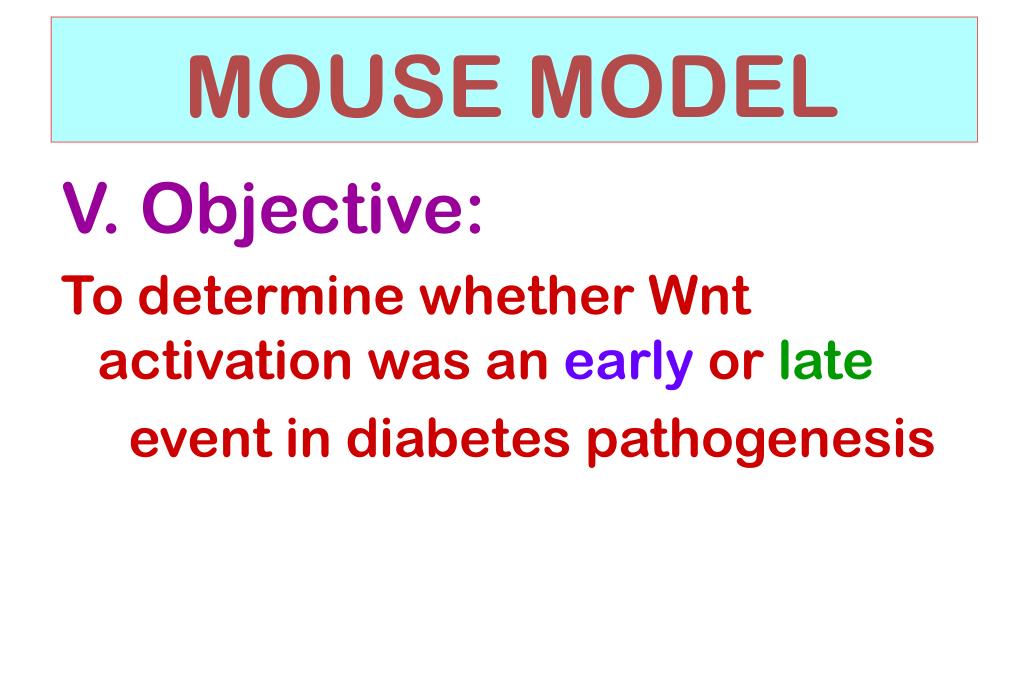 MOUSE MODEL

V. Objective:

To determine whether Wnt activation was an early or late event in diabetes pathogenesis